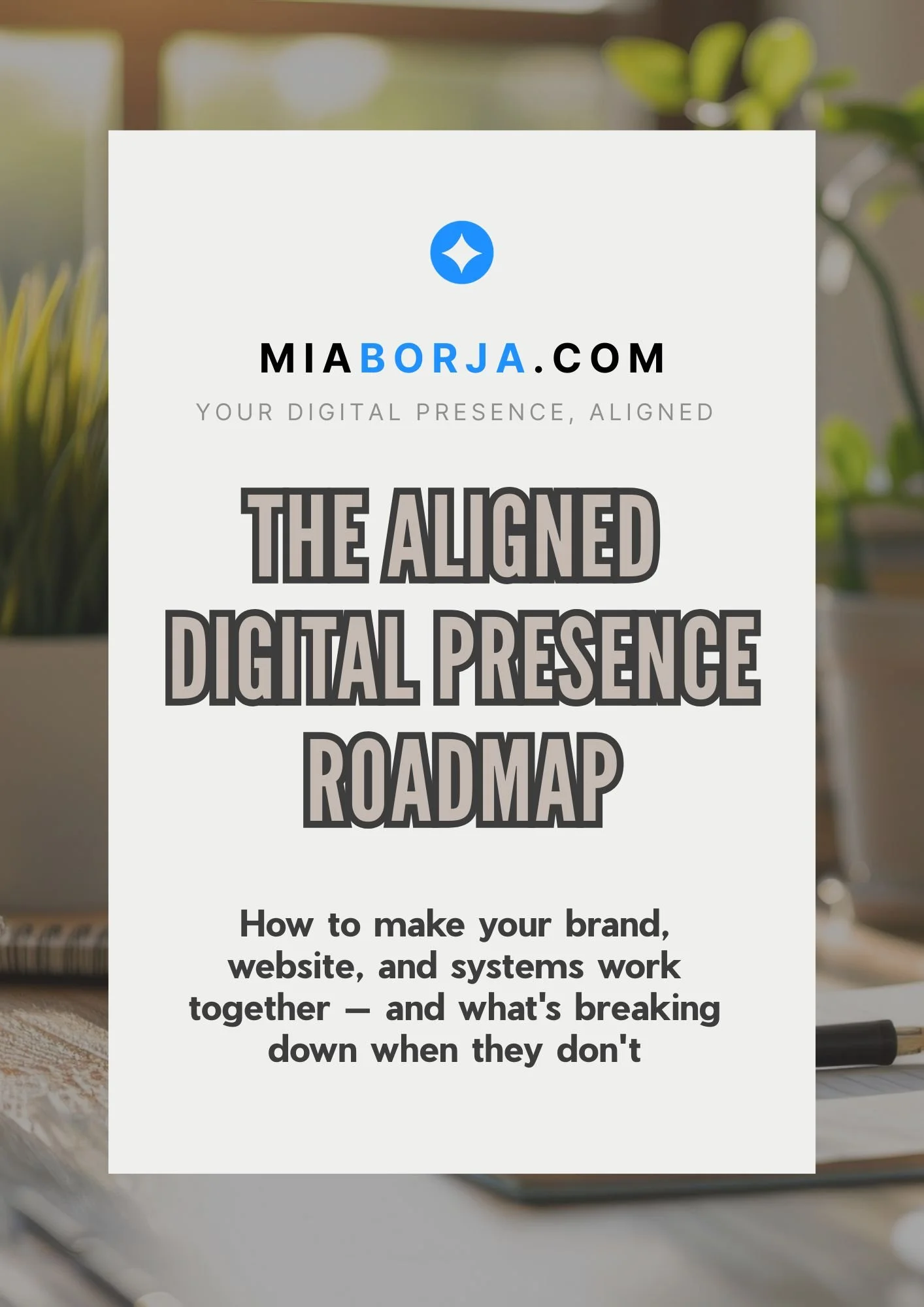 MIABORJA.COM

YOUR DIGITAL PRESENCE, ALIGNED

THE ALIGNED DIGITAL PRESENCE ROADMAP

How to make your brand, website, and systems work together — and what's breaking down when they don't